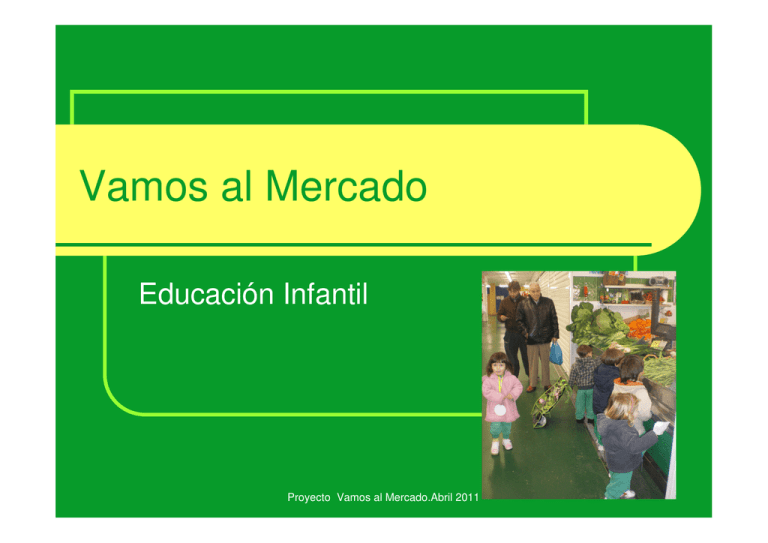 Vamos al Mercado

Educación Infantil

Proyecto Vamos al Mercado.Abril 2011